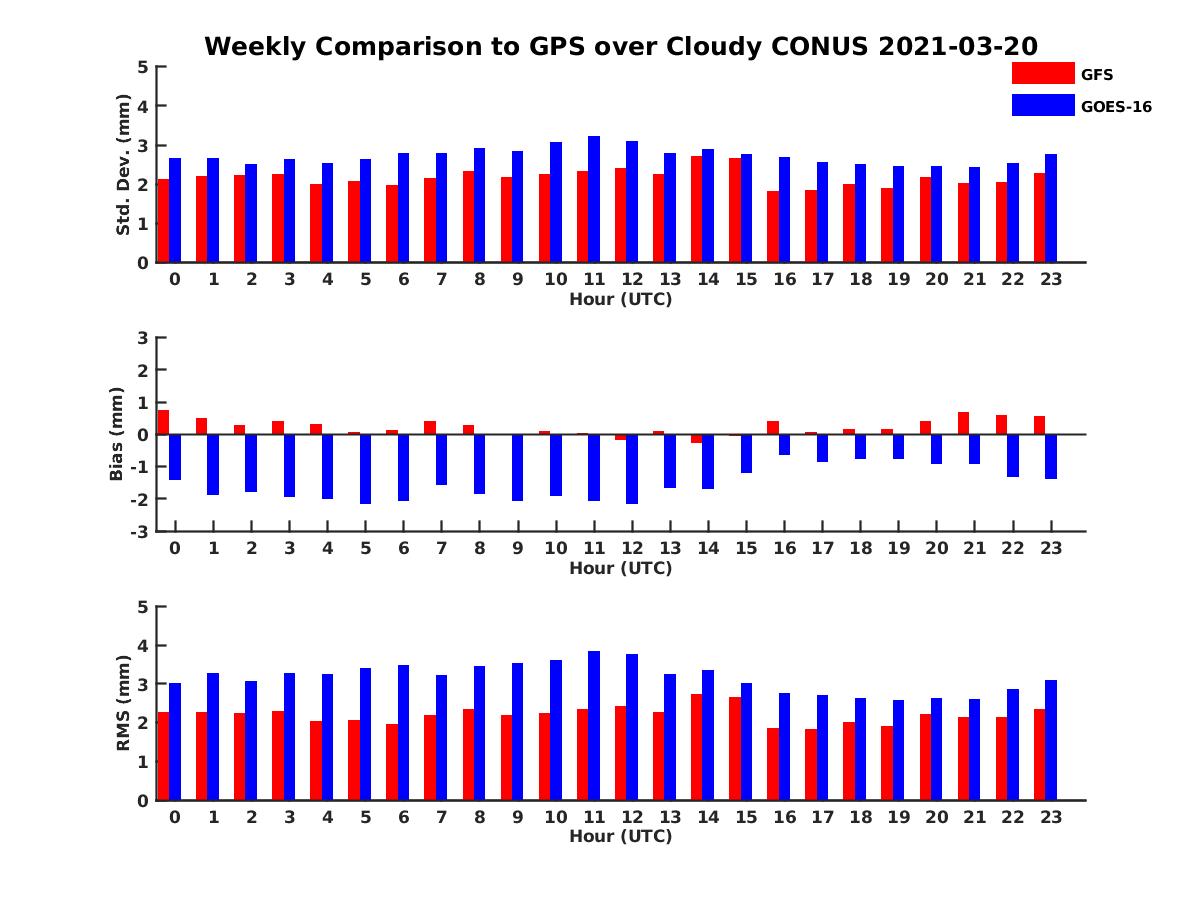 Weekly Comparison to GPS over Cloudy CONUS 2021-03-20

GFS
GOES-16

Std. Dev. (mm)
5
4
3
2
1
0
0 1 2 3 4 5 6 7 8 9 10 11 12 13 14 15 16 17 18 19 20 21 22 23
Hour (UTC)

Bias (mm)
3
2
1
0
-1
-2
-3
0 1 2 3 4 5 6 7 8 9 10 11 12 13 14 15 16 17 18 19 20 21 22 23
Hour (UTC)

RMS (mm)
5
4
3
2
1
0
0 1 2 3 4 5 6 7 8 9 10 11 12 13 14 15 16 17 18 19 20 21 22 23
Hour (UTC)